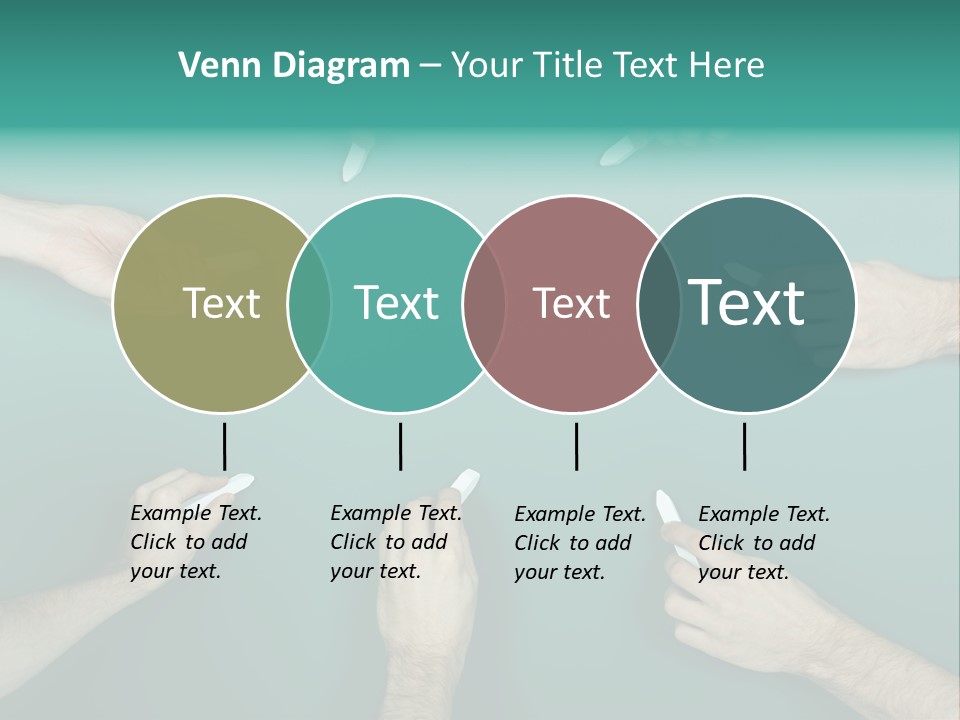 Venn Diagram – Your Title Text Here

Text

Text

Text

Text

Example Text. Click to add your text.

Example Text. Click to add your text.

Example Text. Click to add your text.

Example Text. Click to add your text.